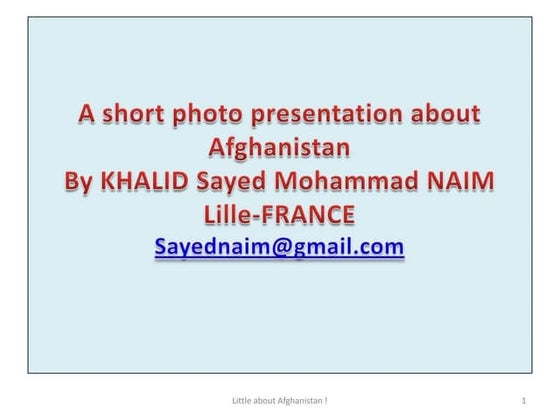 A short photo presentation about Afghanistan
By KHALID Sayed Mohammad NAIM
Lille-FRANCE
Sayednaim@gmail.com

Little about Afghanistan !

1